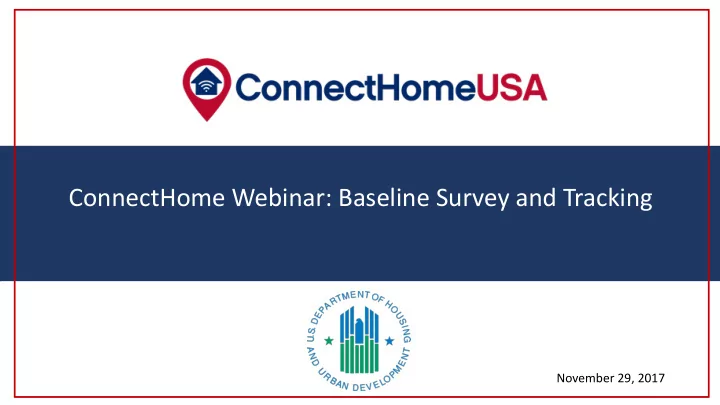 ConnectHomeUSA

ConnectHome Webinar: Baseline Survey and Tracking

U.S. DEPARTMENT OF HOUSING AND URBAN DEVELOPMENT

November 29, 2017